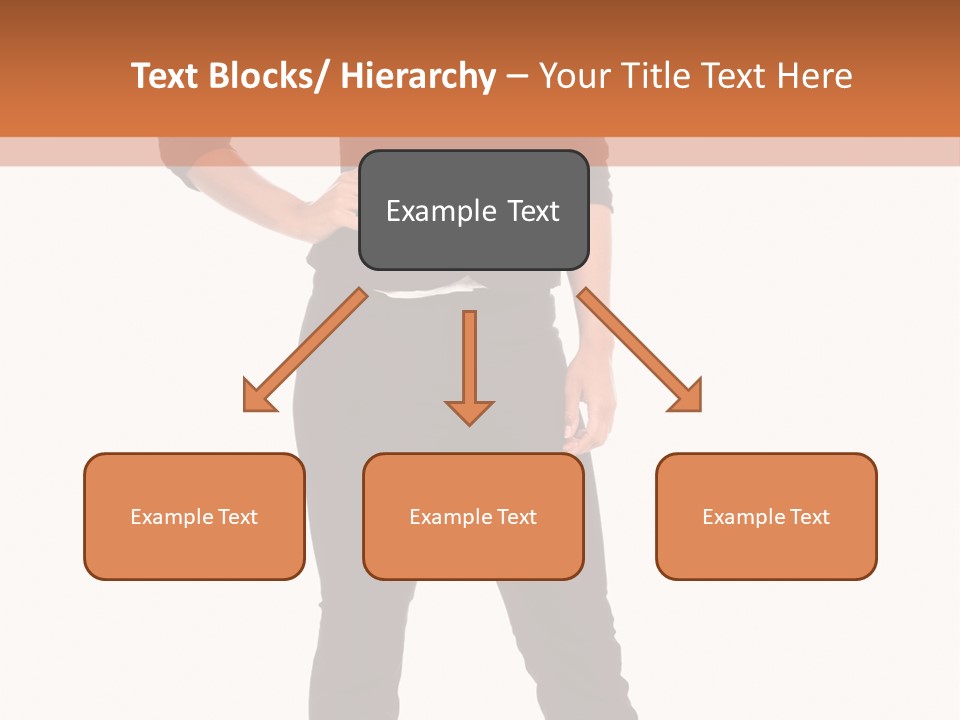 Text Blocks/ Hierarchy – Your Title Text Here

Example Text

Example Text

Example Text

Example Text